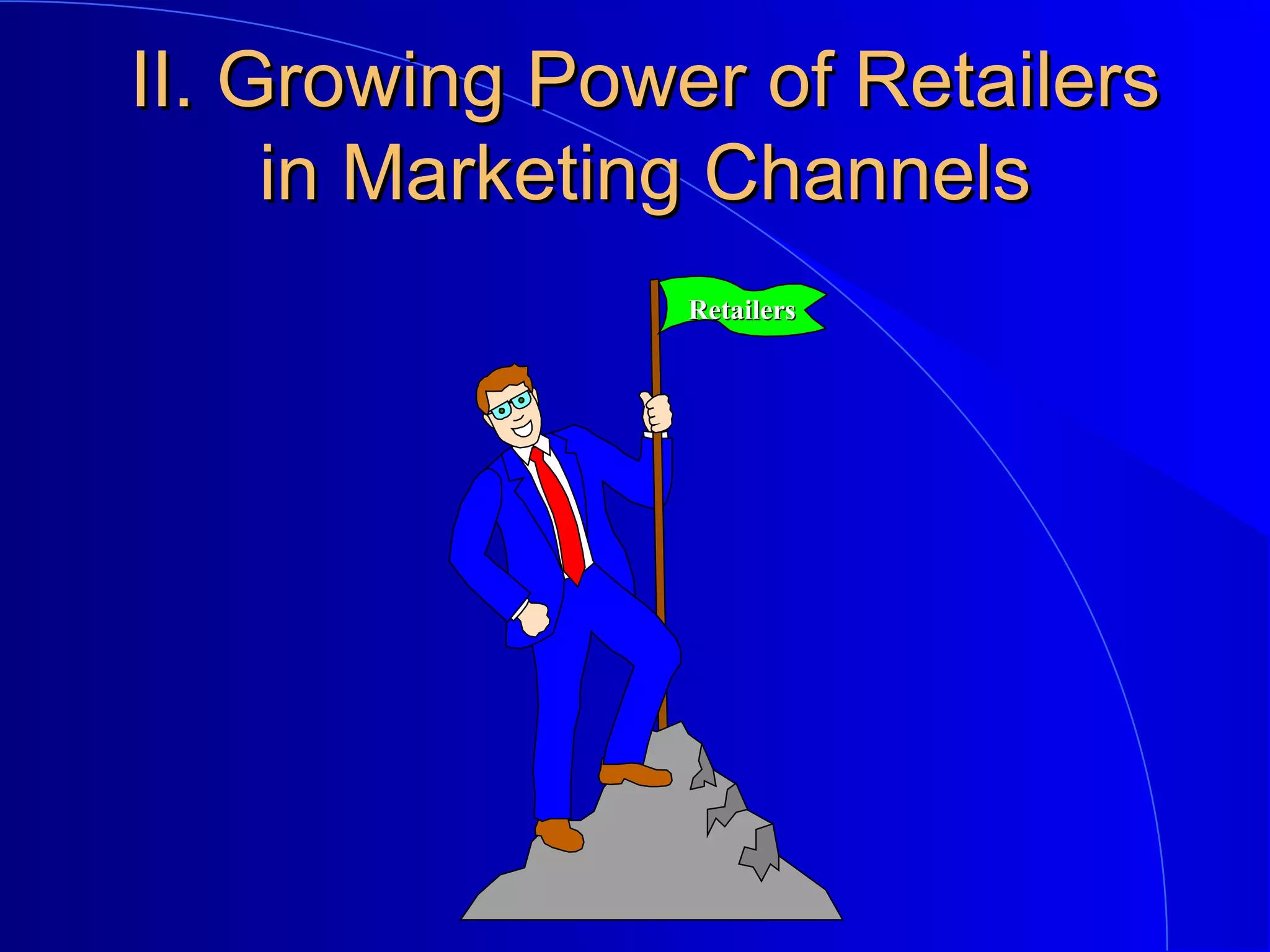 II. Growing Power of Retailers in Marketing Channels

Retailers